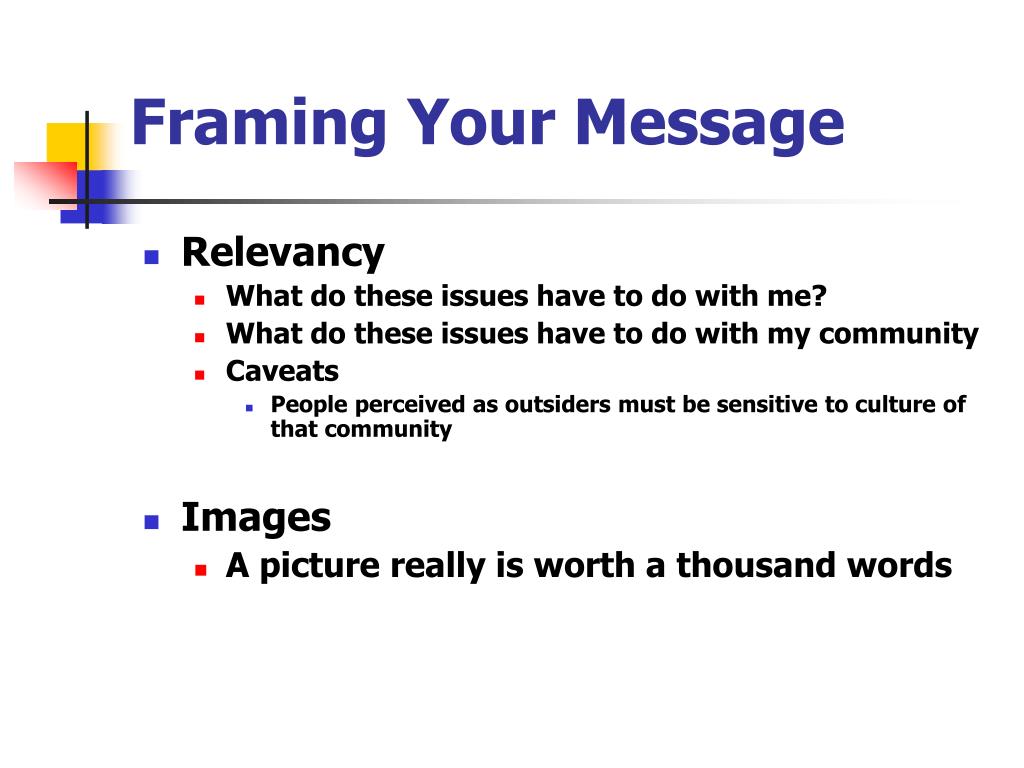 Framing Your Message

Relevancy
What do these issues have to do with me?
What do these issues have to do with my community
Caveats
People perceived as outsiders must be sensitive to culture of that community

Images
A picture really is worth a thousand words